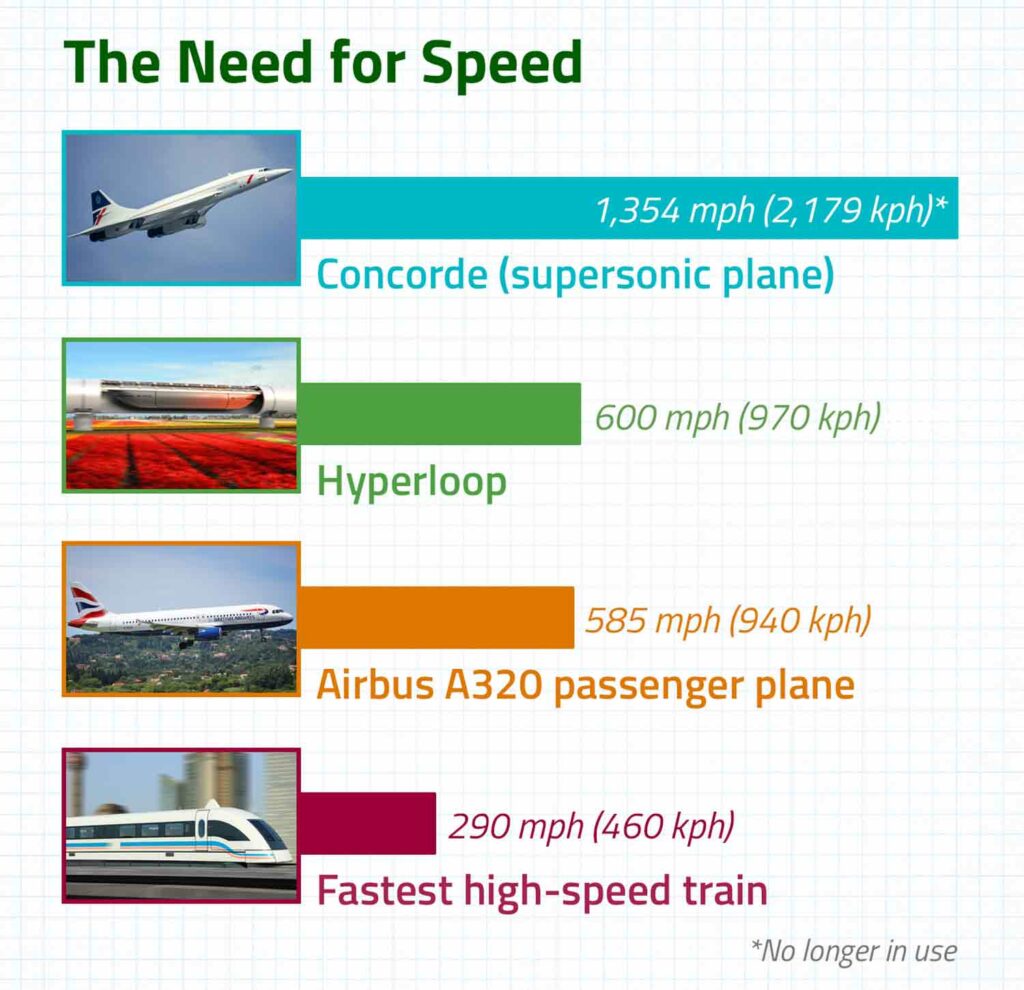 The Need for Speed

1,354 mph (2,179 kph)*

Concorde (supersonic plane)

600 mph (970 kph)

Hyperloop

585 mph (940 kph)

Airbus A320 passenger plane

290 mph (460 kph)

Fastest high-speed train

*No longer in use